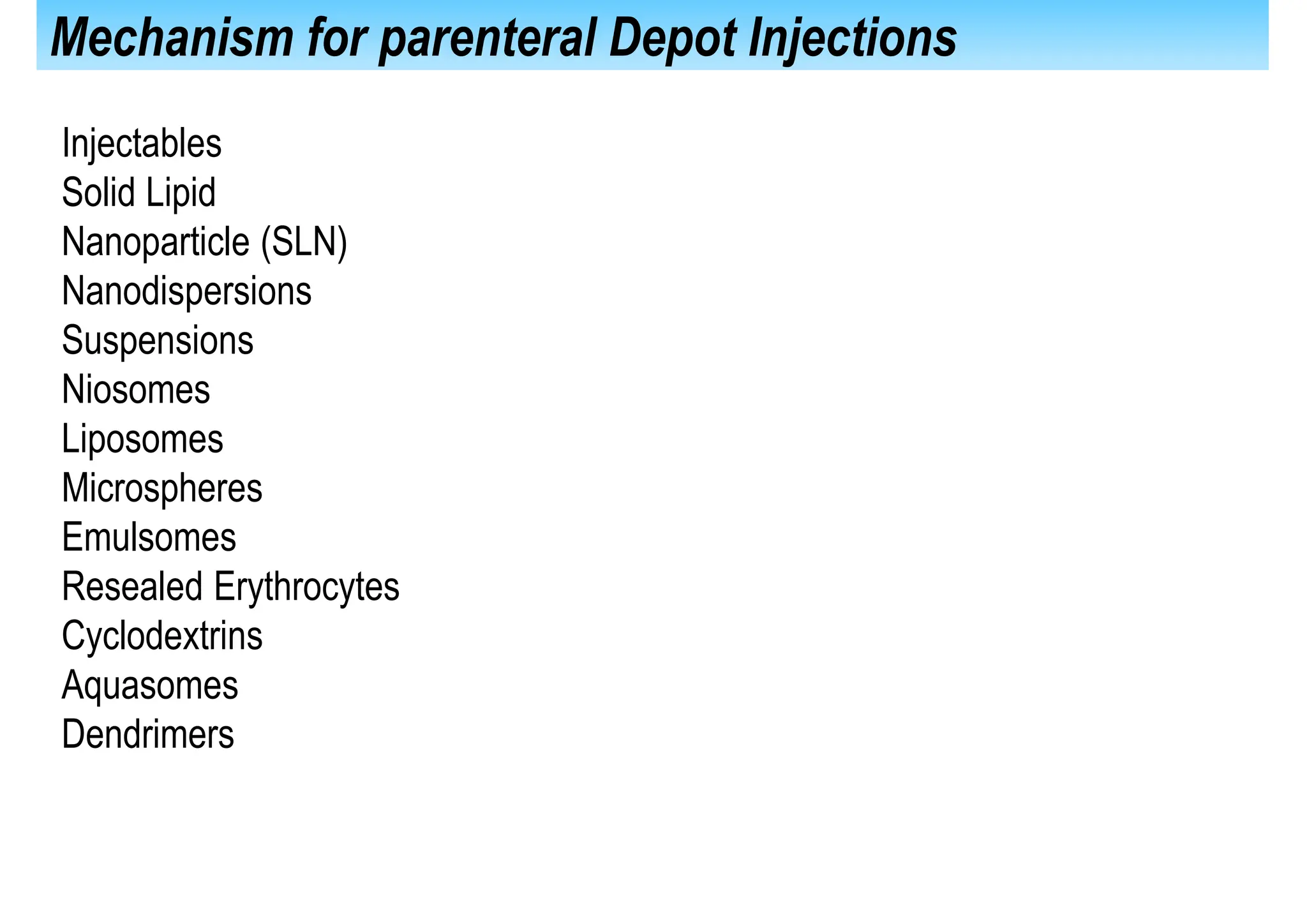 Mechanism for parenteral Depot Injections

Injectables
Solid Lipid
Nanoparticle (SLN)
Nanodispersions
Suspensions
Niosomes
Liposomes
Microspheres
Emulsomes
Resealed Erythrocytes
Cyclodextrins
Aquasomes
Dendrimers